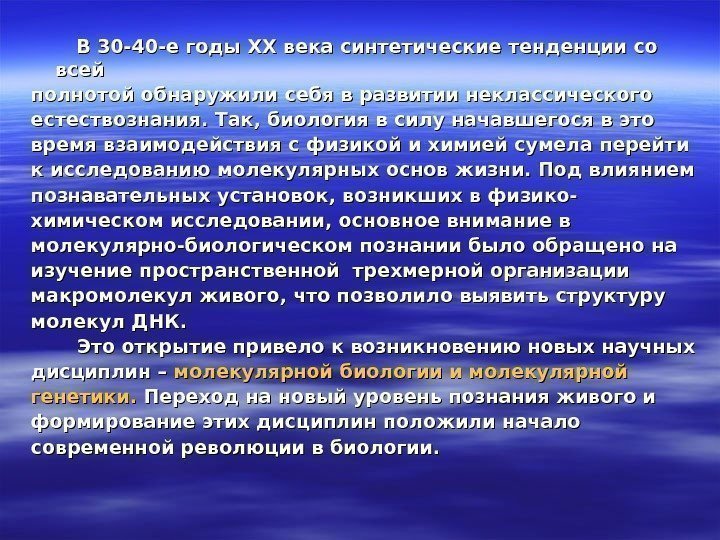 В 30-40-е годы XX века синтетические тенденции со всей полнотой обнаружили себя в развитии неклассического естествознания. Так, биология в силу начавшегося в это время взаимодействия с физикой и химией сумела перейти к исследованию молекулярных основ жизни. Под влиянием познавательных установок, возникших в физико-химическом исследовании, основное внимание в молекулярно-биологическом познании было обращено на изучение пространственной трехмерной организации макромолекул живого, что позволило выявить структуру молекул ДНК.

Это открытие привело к возникновению новых научных дисциплин – молекулярной биологии и молекулярной генетики. Переход на новый уровень познания живого и формирование этих дисциплин положили начало современной революции в биологии.